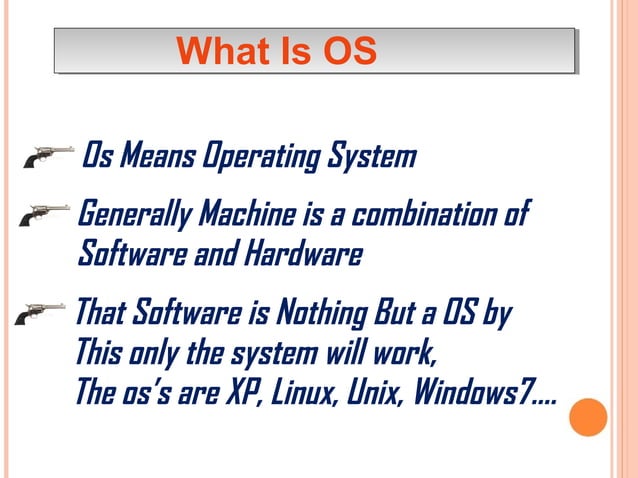 What Is OS

Os Means Operating System

Generally Machine is a combination of Software and Hardware

That Software is Nothing But a OS by This only the system will work, The os's are XP, Linux, Unix, Windows7….